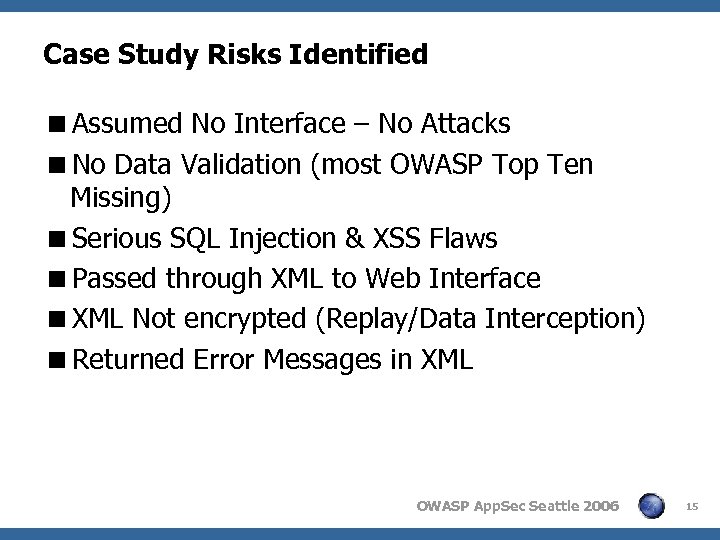 Case Study Risks Identified

■ Assumed No Interface – No Attacks

■ No Data Validation (most OWASP Top Ten Missing)

■ Serious SQL Injection & XSS Flaws

■ Passed through XML to Web Interface

■ XML Not encrypted (Replay/Data Interception)

■ Returned Error Messages in XML

OWASP AppSec Seattle 2006

15